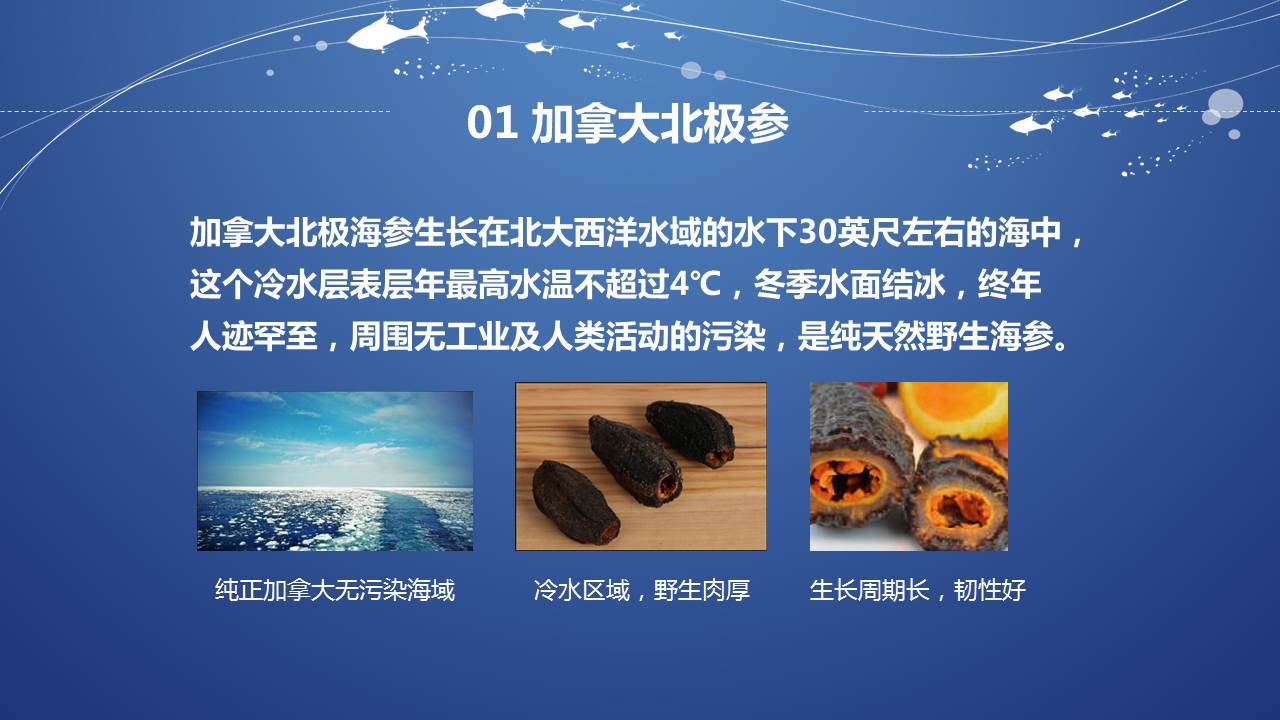 01 加拿大北极参

加拿大北极海参生长在北大西洋水域的水下30英尺左右的海中，这个冷水层表层年最高水温不超过4℃，冬季水面结冰，终年人迹罕至，周围无工业及人类活动的污染，是纯天然野生海参。

纯正加拿大无污染海域

冷水区域，野生肉厚

生长周期长，韧性好